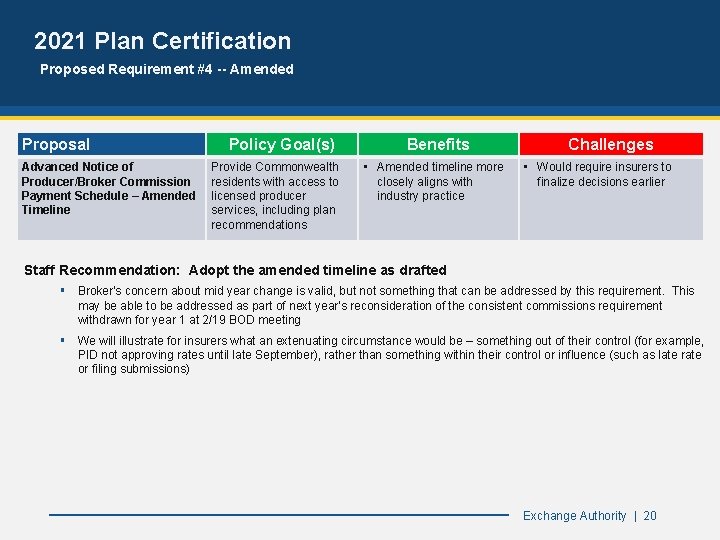 2021 Plan Certification

Proposed Requirement #4 -- Amended

| Proposal | Policy Goal(s) | Benefits | Challenges |
|---|---|---|---|
| Advanced Notice of Producer/Broker Commission Payment Schedule – Amended Timeline | Provide Commonwealth residents with access to licensed producer services, including plan recommendations | ▪ Amended timeline more closely aligns with industry practice | ▪ Would require insurers to finalize decisions earlier |

Staff Recommendation: Adopt the amended timeline as drafted

▪ Broker's concern about mid year change is valid, but not something that can be addressed by this requirement. This may be able to be addressed as part of next year's reconsideration of the consistent commissions requirement withdrawn for year 1 at 2/19 BOD meeting

▪ We will illustrate for insurers what an extenuating circumstance would be – something out of their control (for example, PID not approving rates until late September), rather than something within their control or influence (such as late rate or filing submissions)

Exchange Authority | 20